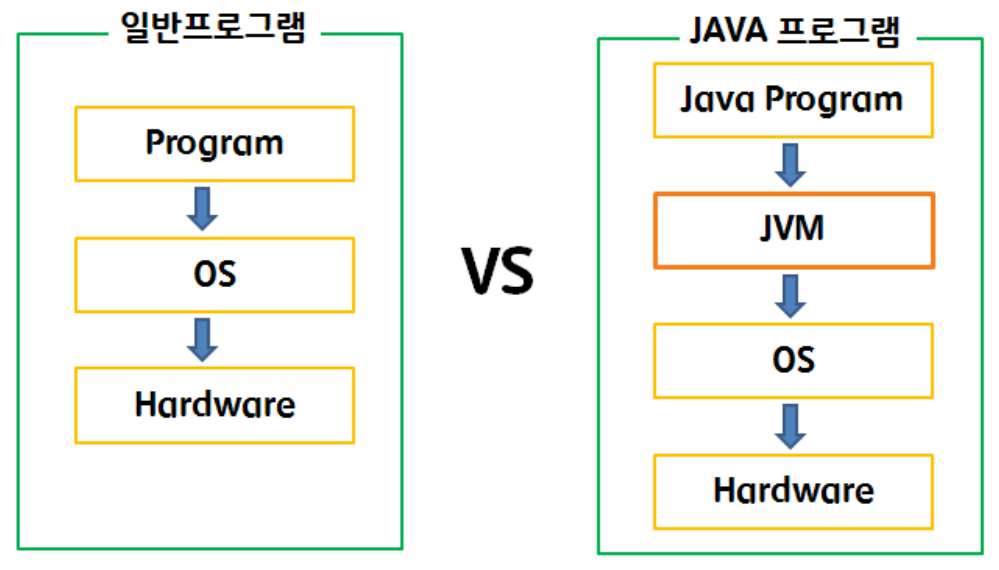 일반프로그램

Program

OS

Hardware

VS

JAVA 프로그램

Java Program

JVM

OS

Hardware